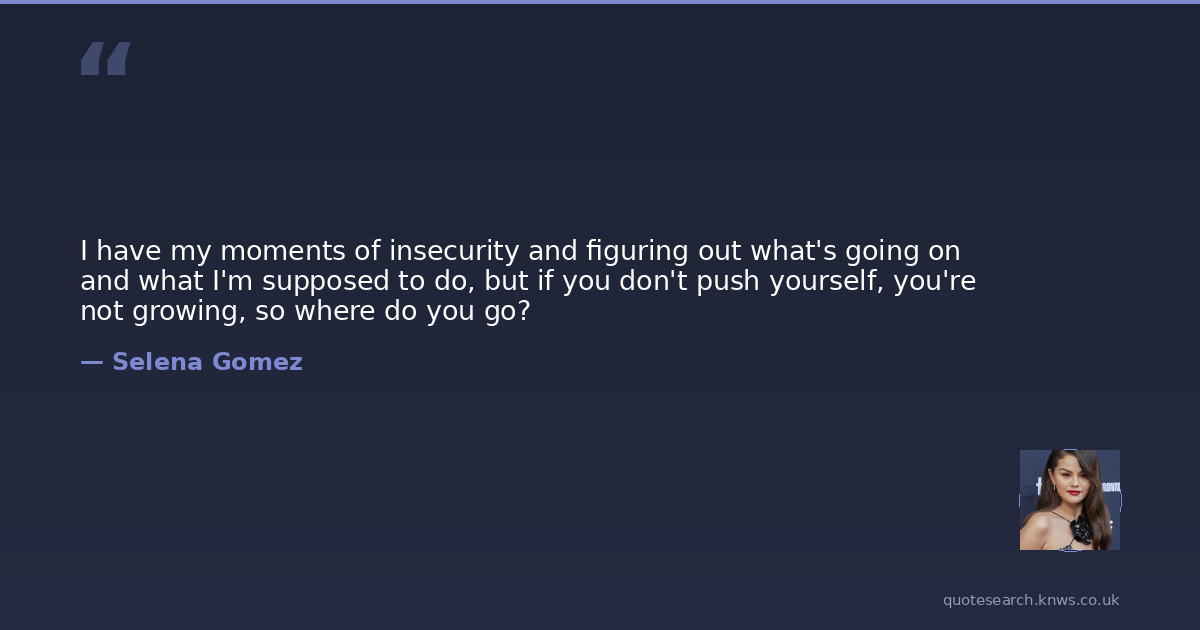 “

I have my moments of insecurity and figuring out what's going on and what I'm supposed to do, but if you don't push yourself, you're not growing, so where do you go?

— Selena Gomez

quotesearch.knws.co.uk